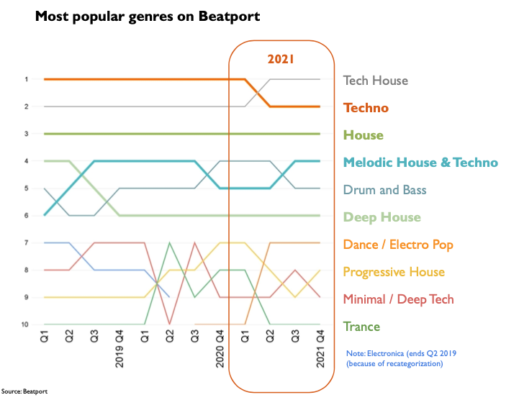 Most popular genres on Beatport

2021

1
2
3
4
5
6
7
8
9
10

Tech House
Techno
House
Melodic House & Techno
Drum and Bass
Deep House
Dance / Electro Pop
Progressive House
Minimal / Deep Tech
Trance

Q1
Q2
Q3
2019 Q4
Q1
Q2
Q3
2020 Q4
Q1
Q2
Q3
2021 Q4

Note: Electronica (ends Q2 2019 (because of recategorization)

Source: Beatport